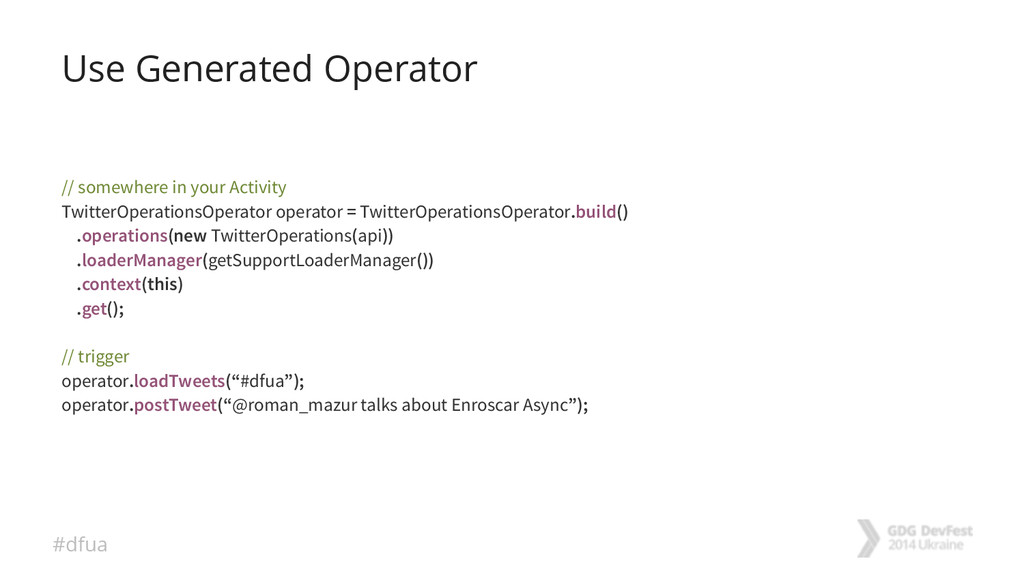 Use Generated Operator

// somewhere in your Activity
TwitterOperationsOperator operator = TwitterOperationsOperator.build()
.operations(new TwitterOperations(api))
.loaderManager(getSupportLoaderManager())
.context(this)
.get();

// trigger
operator.loadTweets(“#dfua”);
operator.postTweet(“@roman_mazur talks about Enroscar Async”);

#dfua

GDG DevFest
2014 Ukraine